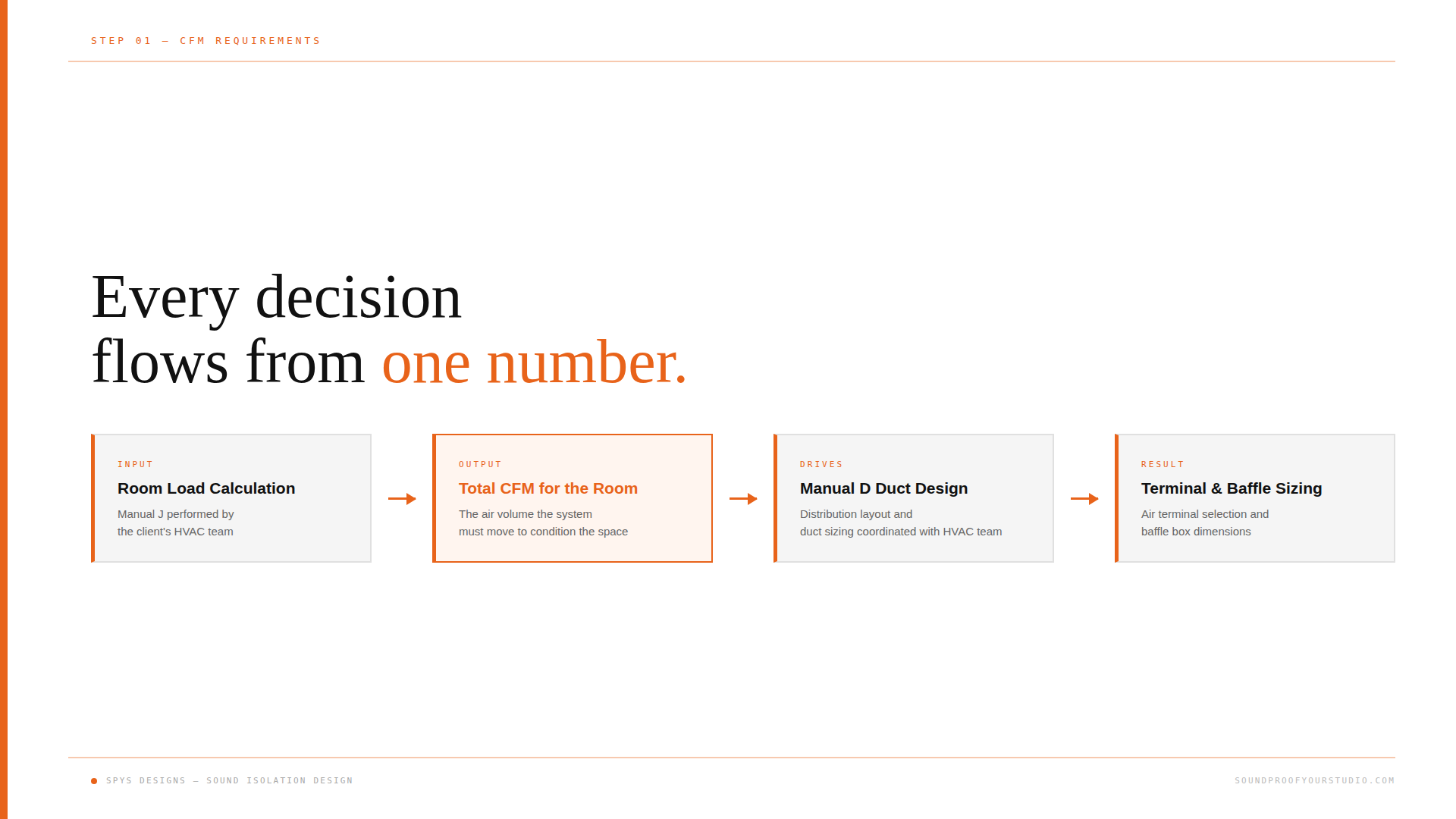 STEP 01 — CFM REQUIREMENTS

Every decision flows from one number.

INPUT
Room Load Calculation
Manual J performed by the client's HVAC team

OUTPUT
Total CFM for the Room
The air volume the system must move to condition the space

DRIVES
Manual D Duct Design
Distribution layout and duct sizing coordinated with HVAC team

RESULT
Terminal & Baffle Sizing
Air terminal selection and baffle box dimensions

SPYS DESIGNS — SOUND ISOLATION DESIGN

SOUNDPROOFYOURSTUDIO.COM